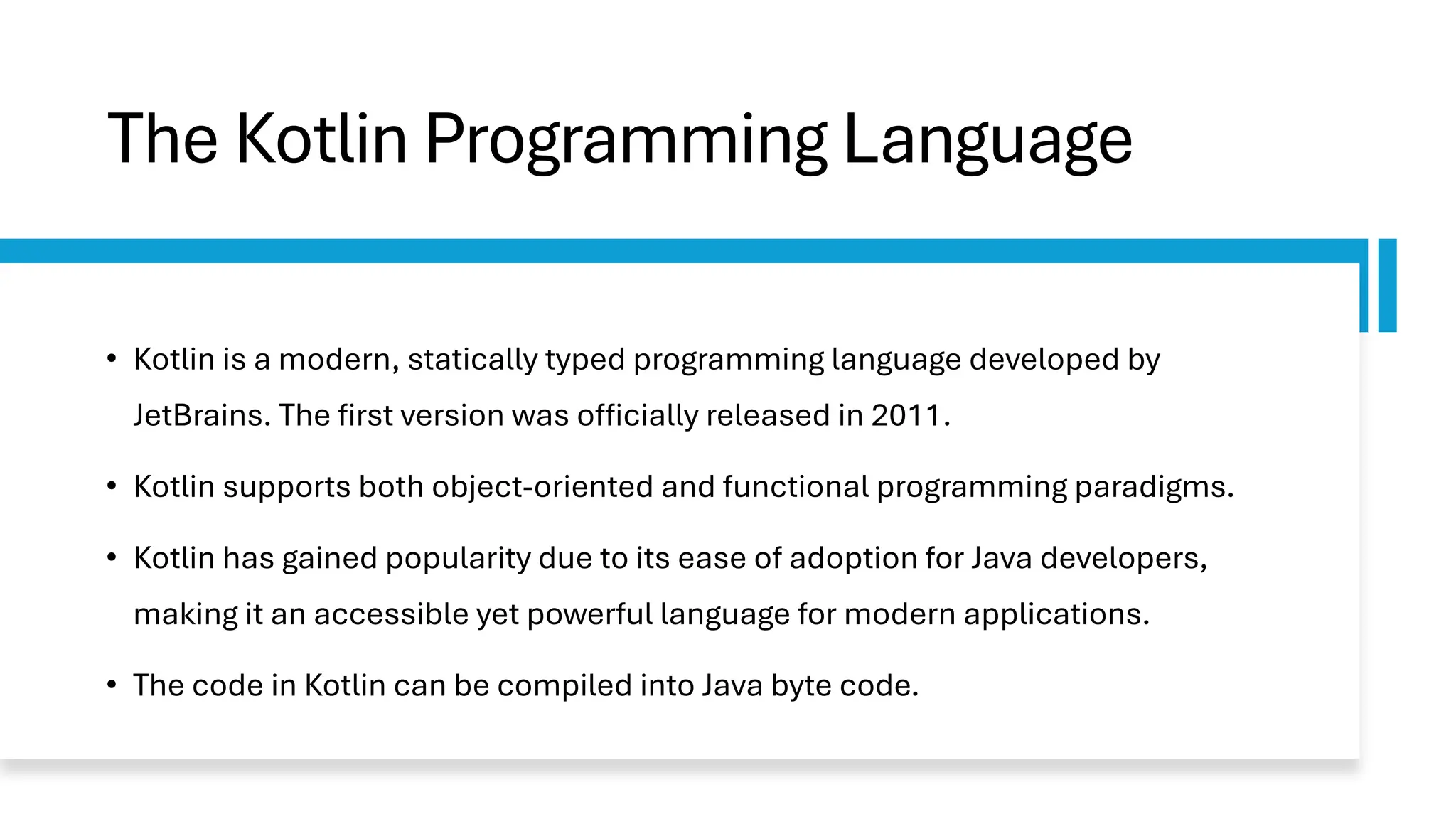 The Kotlin Programming Language

• Kotlin is a modern, statically typed programming language developed by JetBrains. The first version was officially released in 2011.

• Kotlin supports both object-oriented and functional programming paradigms.

• Kotlin has gained popularity due to its ease of adoption for Java developers, making it an accessible yet powerful language for modern applications.

• The code in Kotlin can be compiled into Java byte code.